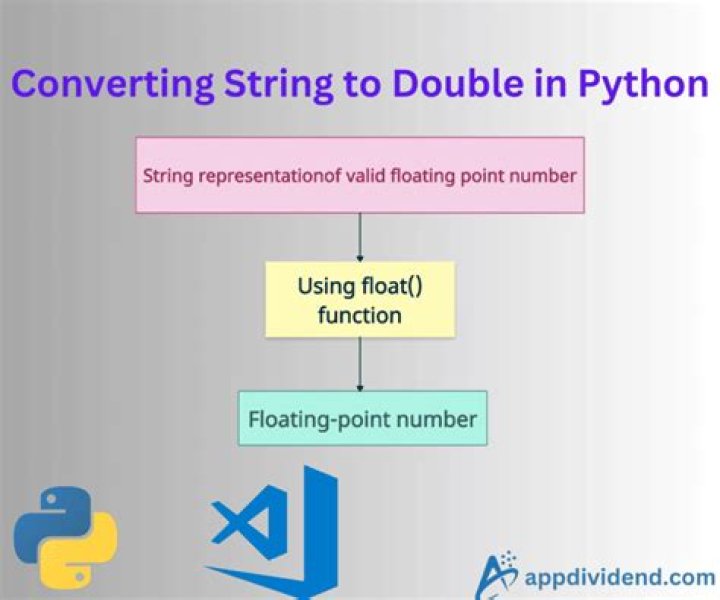 Converting String to Double in Python

String representationof valid floating point number

Using float() function

Floating-point number

appdividend.com